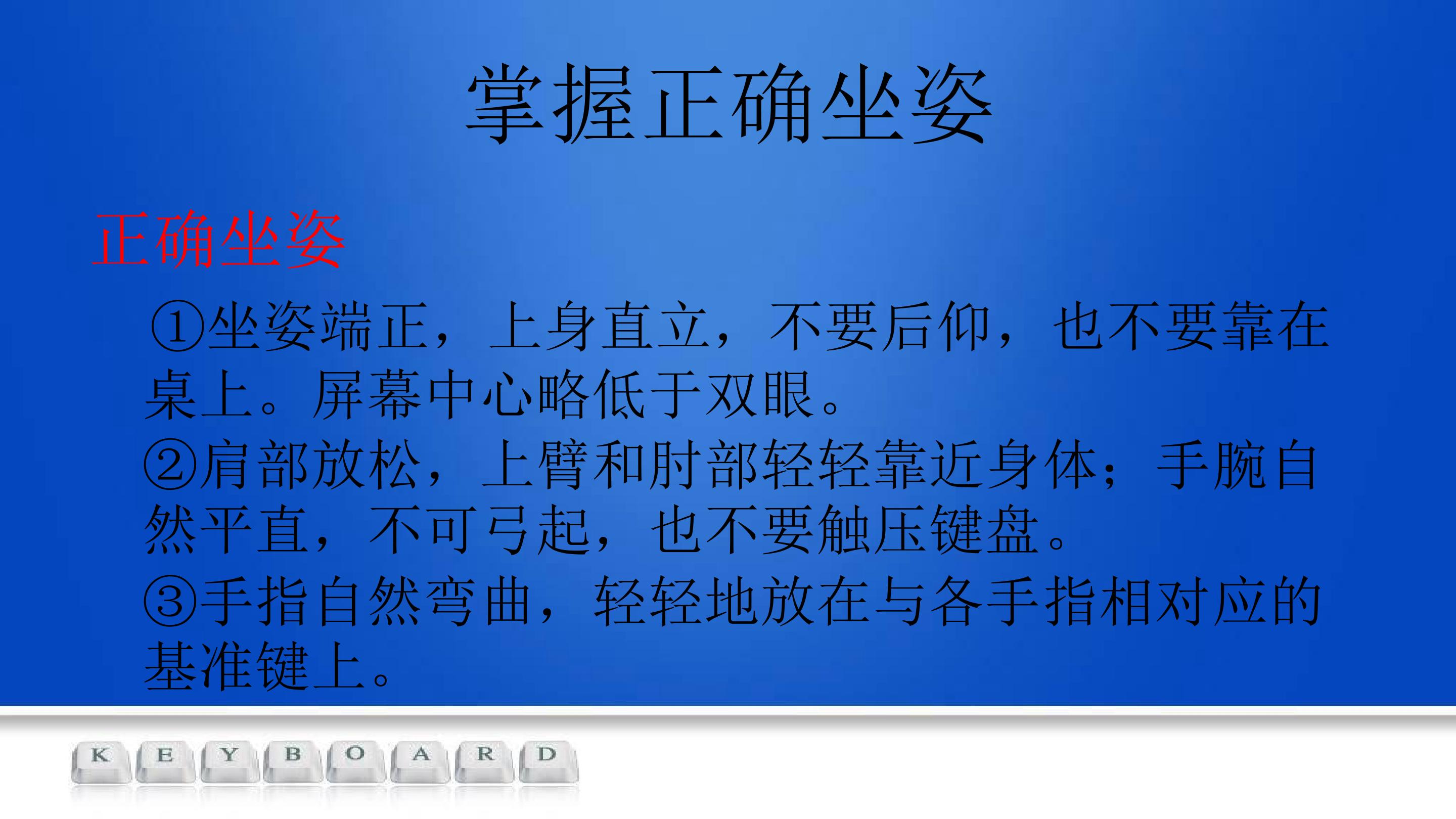 掌握正确坐姿

正确坐姿

①坐姿端正，上身直立，不要后仰，也不要靠在桌上。屏幕中心略低于双眼。

②肩部放松，上臂和肘部轻轻靠近身体；手腕自然平直，不可弓起，也不要触压键盘。

③手指自然弯曲，轻轻地放在与各手指相对应的基准键上。

K E Y B O A R D